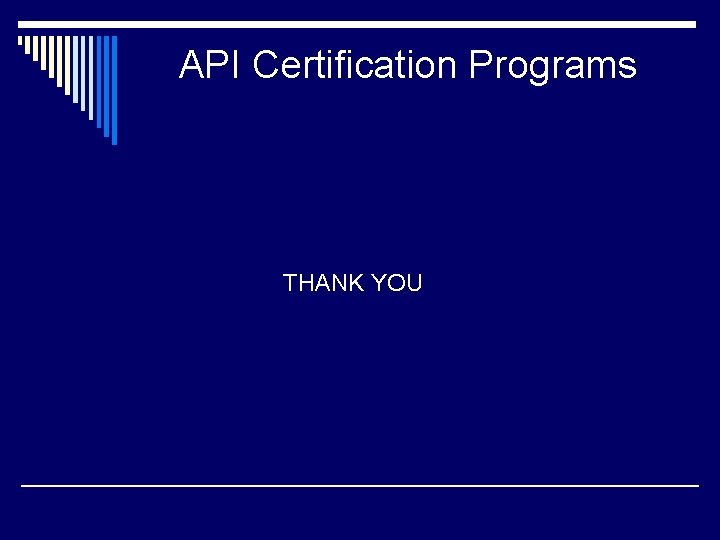 API Certification Programs

THANK YOU